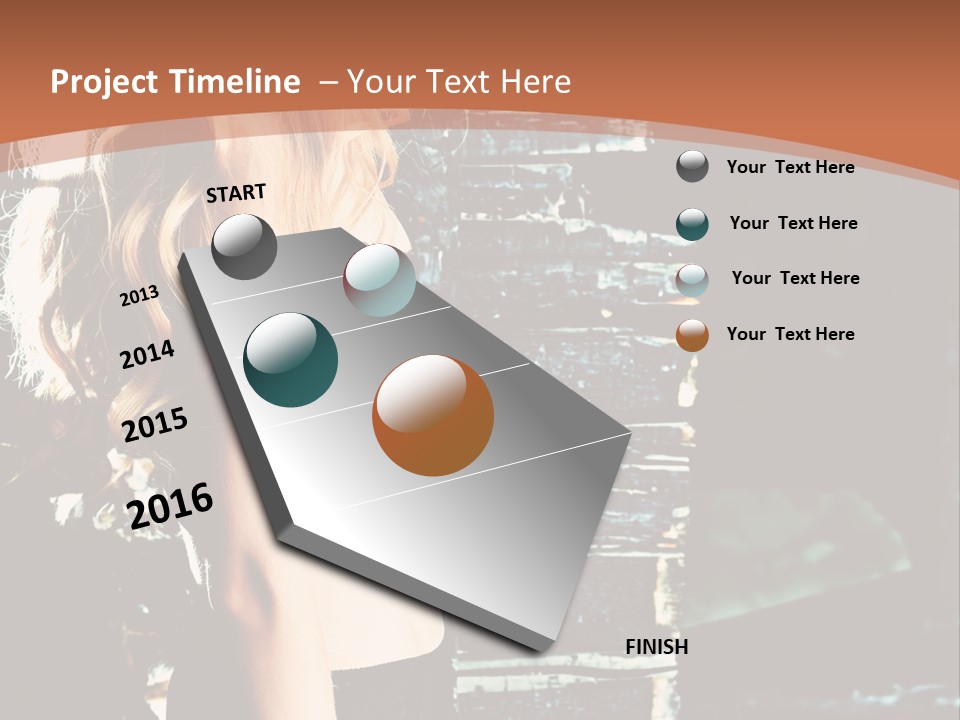 Project Timeline – Your Text Here

START

2013

2014

2015

2016

FINISH

Your Text Here

Your Text Here

Your Text Here

Your Text Here